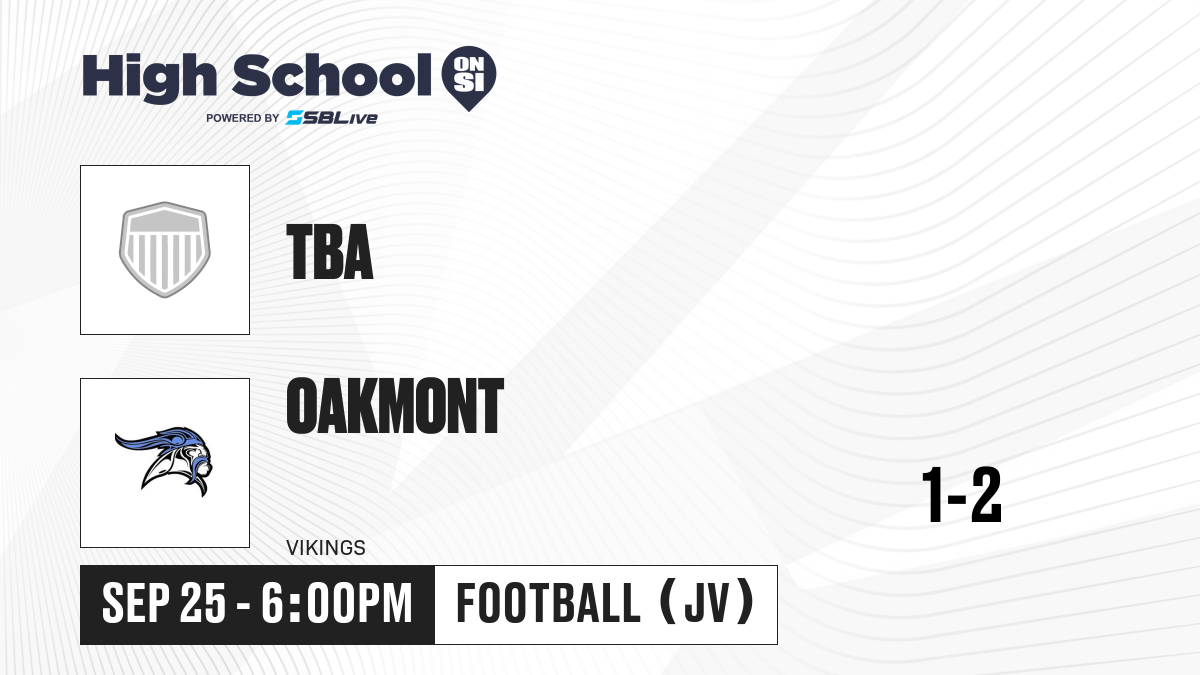 High School ON SI
POWERED BY SBLive

TBA

OAKMONT

VIKINGS

1-2

SEP 25 - 6:00PM

FOOTBALL (JV)